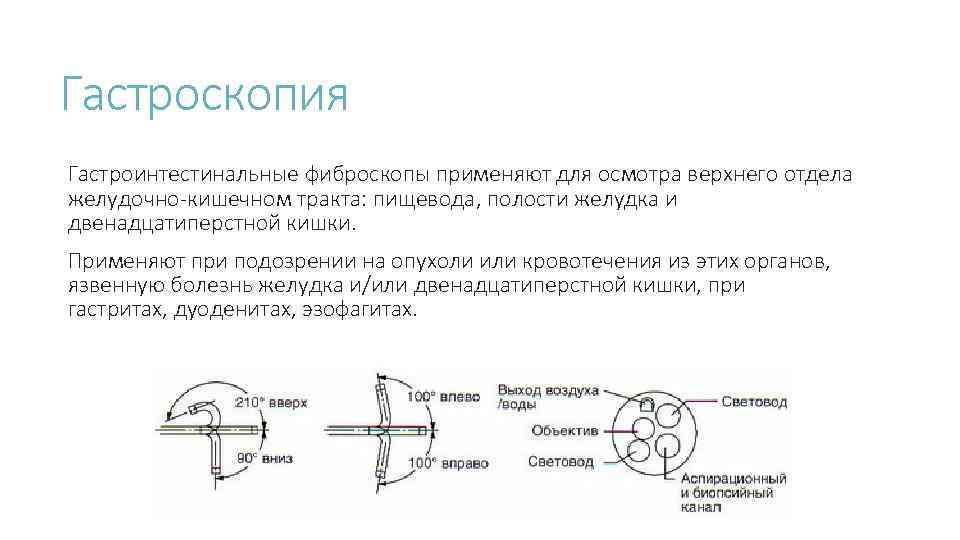 Гастроскопия

Гастроинтестинальные фиброскопы применяют для осмотра верхнего отдела желудочно-кишечном тракта: пищевода, полости желудка и двенадцатиперстной кишки.

Применяют при подозрении на опухоли или кровотечения из этих органов, язвенную болезнь желудка и/или двенадцатиперстной кишки, при гастритах, дуоденитах, эзофагитах.

210° вверх

90° вниз

100° влево

100° вправо

Выход воздуха /воды

Объектив

Световод

Световод

Аспирационный и биопсийный канал